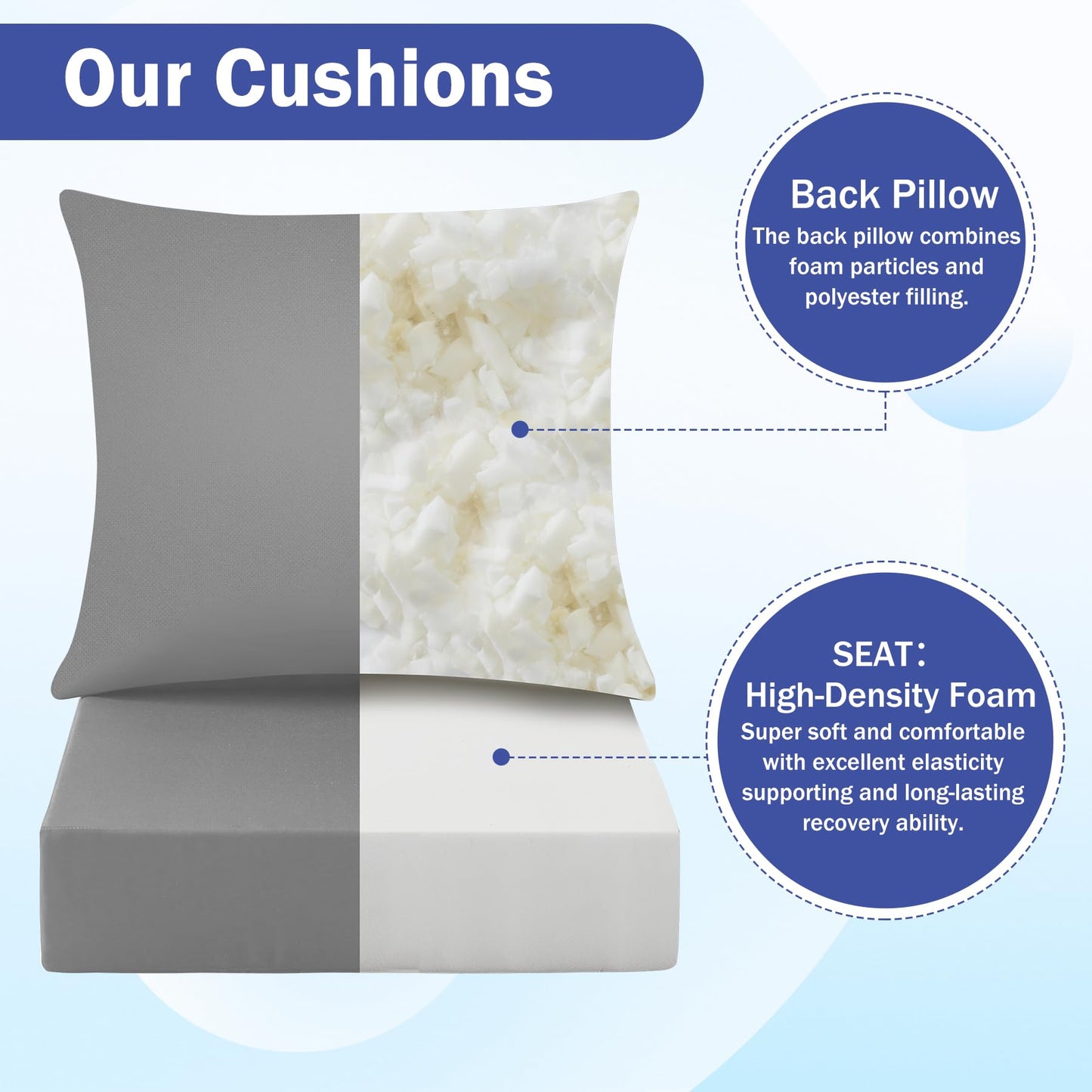 Our Cushions

Back Pillow
The back pillow combines foam particles and polyester filling.

SEAT:
High-Density Foam
Super soft and comfortable with excellent elasticity supporting and long-lasting recovery ability.